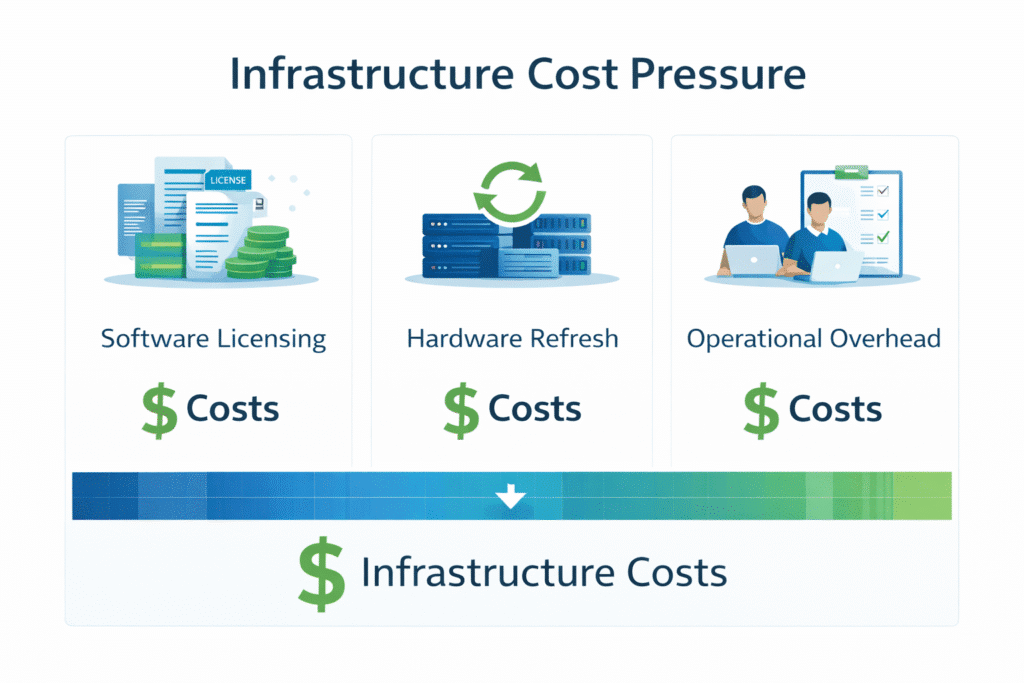 Infrastructure Cost Pressure

LICENSE

Software Licensing

$ Costs

Hardware Refresh

$ Costs

Operational Overhead

$ Costs

$ Infrastructure Costs